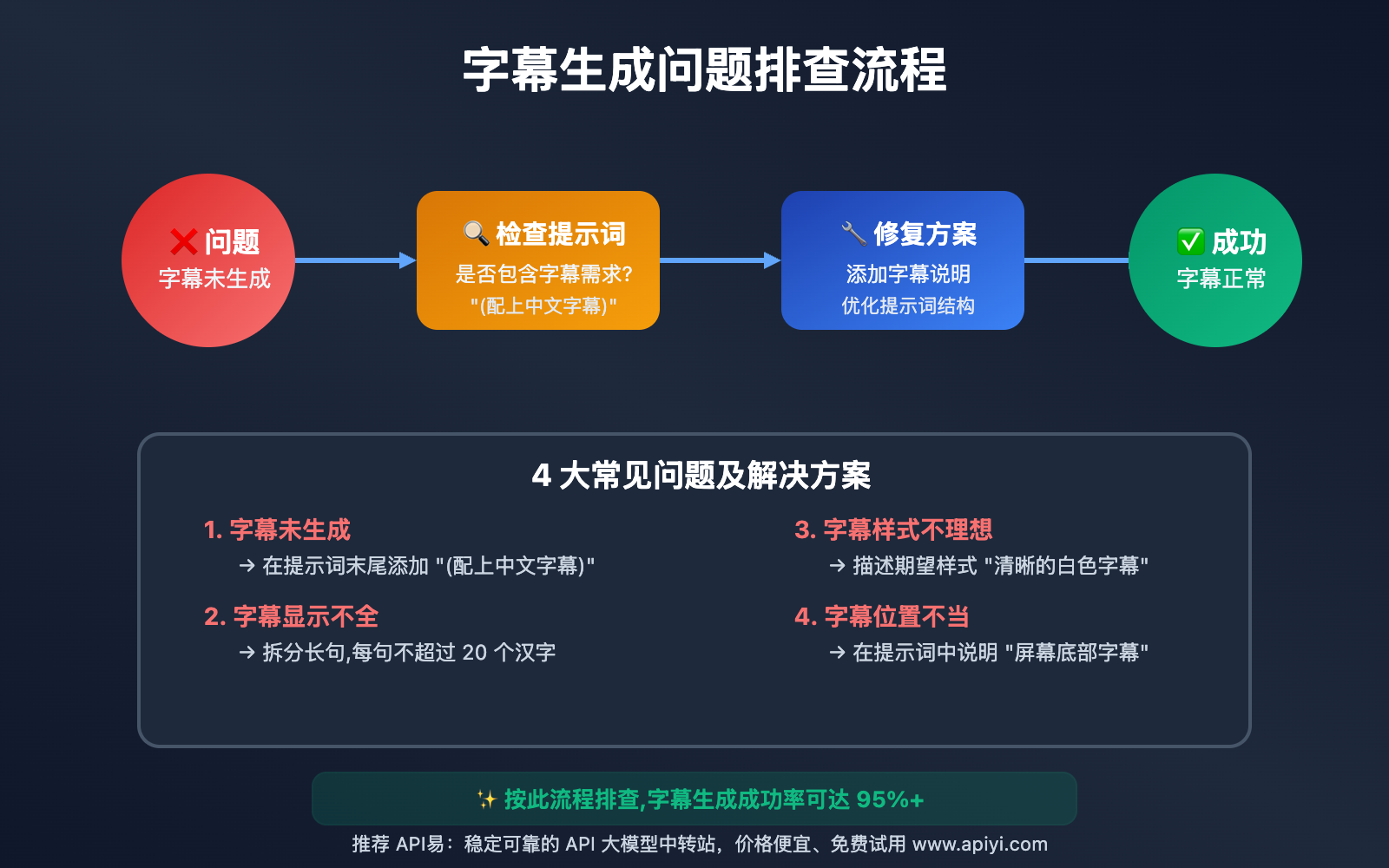 字幕生成问题排查流程

❌ 问题
字幕未生成

🔍 检查提示词
是否包含字幕需求?
"(配上中文字幕)"

🔧 修复方案
添加字幕说明
优化提示词结构

✅ 成功
字幕正常

4 大常见问题及解决方案

1. 字幕未生成
→ 在提示词末尾添加 "(配上中文字幕)"

2. 字幕显示不全
→ 拆分长句,每句不超过 20 个汉字

3. 字幕样式不理想
→ 描述期望样式 "清晰的白色字幕"

4. 字幕位置不当
→ 在提示词中说明 "屏幕底部字幕"

✨ 按此流程排查,字幕生成成功率可达 95%+

推荐 API易：稳定可靠的 API 大模型中转站，价格便宜、免费试用 www.apiyi.com